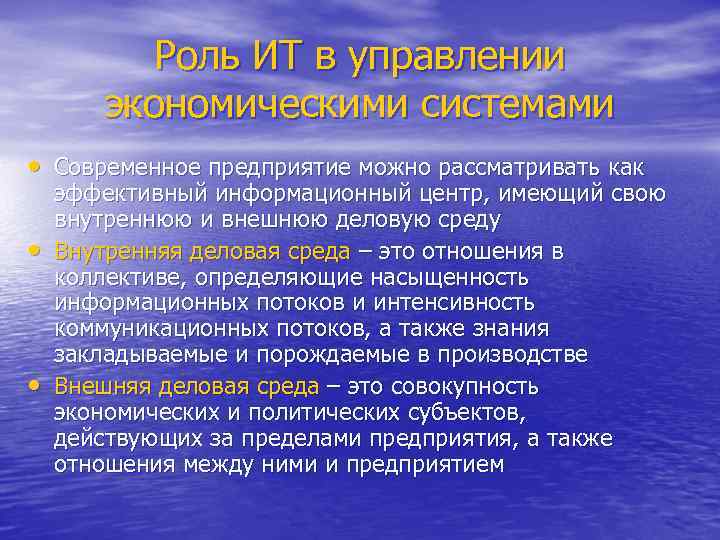 Роль ИТ в управлении экономическими системами

• Современное предприятие можно рассматривать как эффективный информационный центр, имеющий свою внутреннюю и внешнюю деловую среду
• Внутренняя деловая среда – это отношения в коллективе, определяющие насыщенность информационных потоков и интенсивность коммуникационных потоков, а также знания закладываемые и порождаемые в производстве
• Внешняя деловая среда – это совокупность экономических и политических субъектов, действующих за пределами предприятия, а также отношения между ними и предприятием